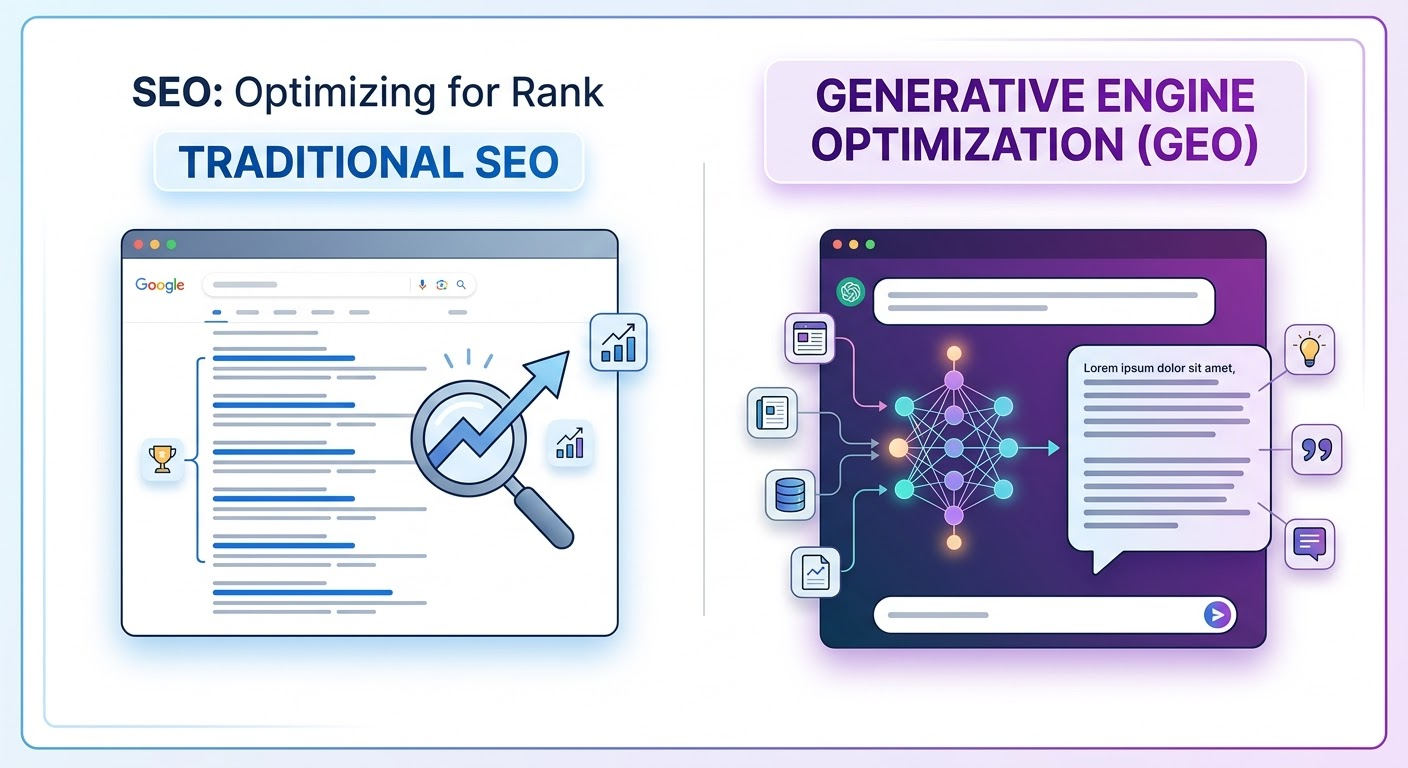 SEO: Optimizing for Rank

TRADITIONAL SEO

Google

GENERATIVE ENGINE OPTIMIZATION (GEO)

Lorem ipsum dolor sit amet,